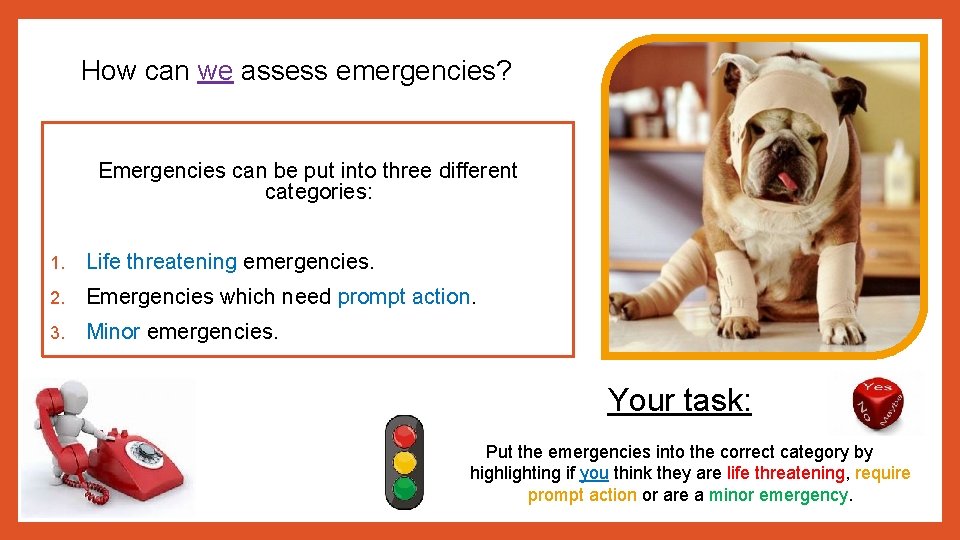 How can we assess emergencies?

Emergencies can be put into three different categories:

1. Life threatening emergencies.
2. Emergencies which need prompt action.
3. Minor emergencies.

Your task:

Yes No Maybe

Put the emergencies into the correct category by highlighting if you think they are life threatening, require prompt action or are a minor emergency.